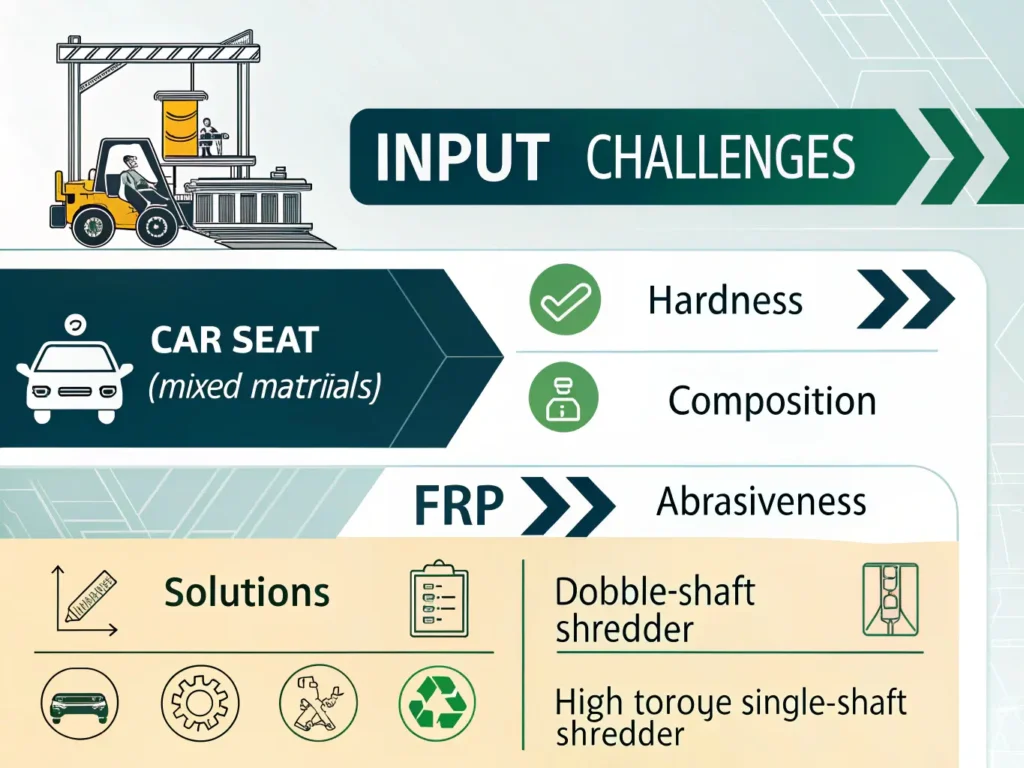 INPUT CHALLENGES

CAR SEAT
(mixed matriials)

Hardness

Composition

FRP

Abrasiveness

Solutions

Dobble-shaft shredder

High toroye single-shaft shredder